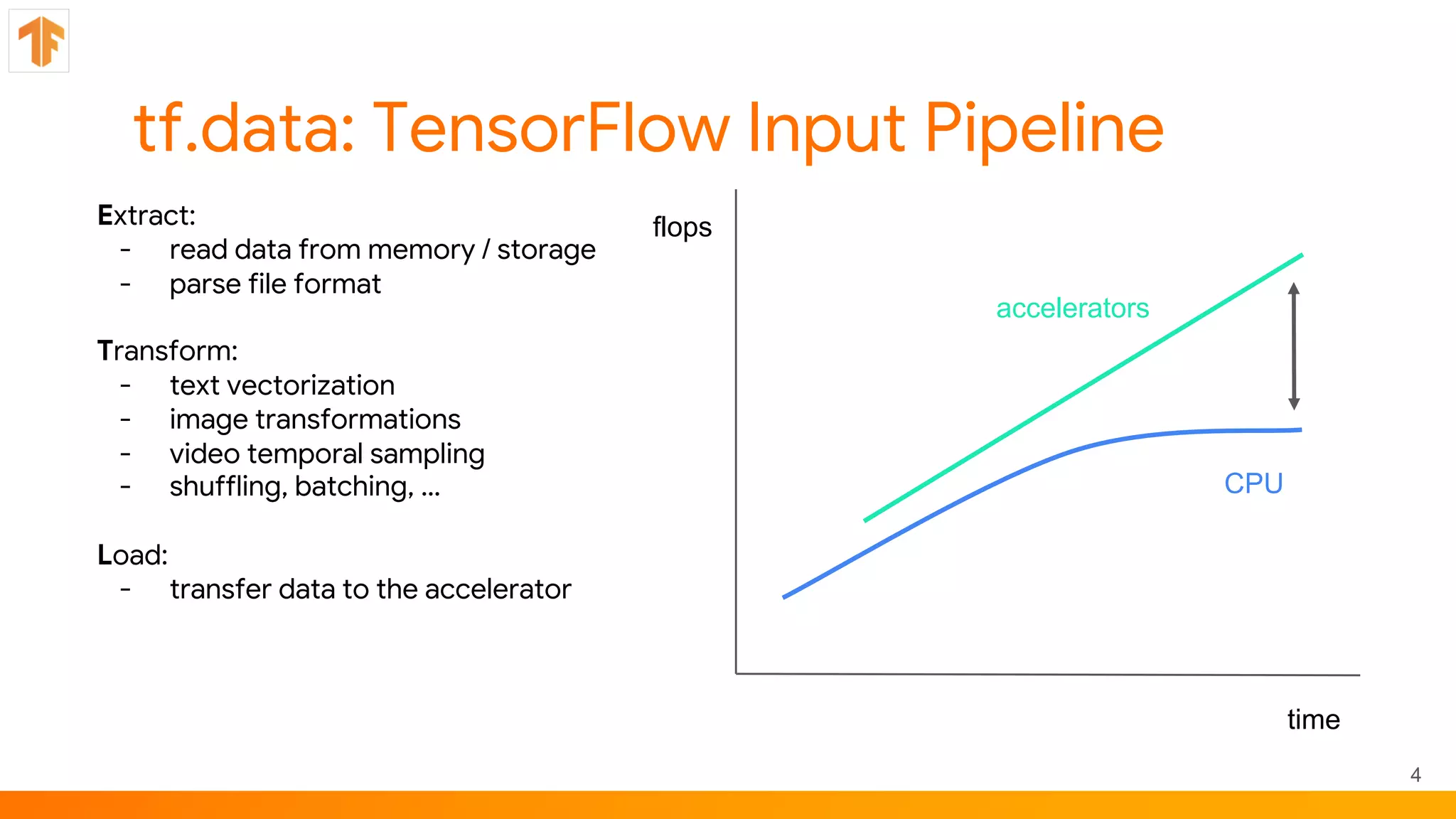 tf.data: TensorFlow Input Pipeline

Extract:
- read data from memory / storage
- parse file format

Transform:
- text vectorization
- image transformations
- video temporal sampling
- shuffling, batching, ...

Load:
- transfer data to the accelerator

flops

accelerators

CPU

time

4